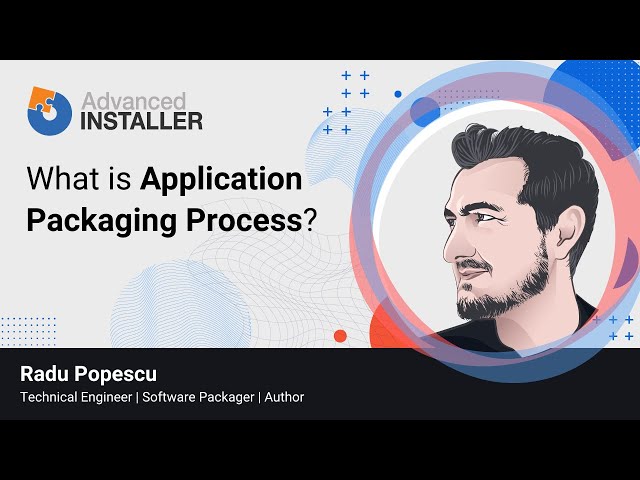 Advanced INSTALLER

What is Application Packaging Process?

Radu Popescu
Technical Engineer | Software Packager | Author